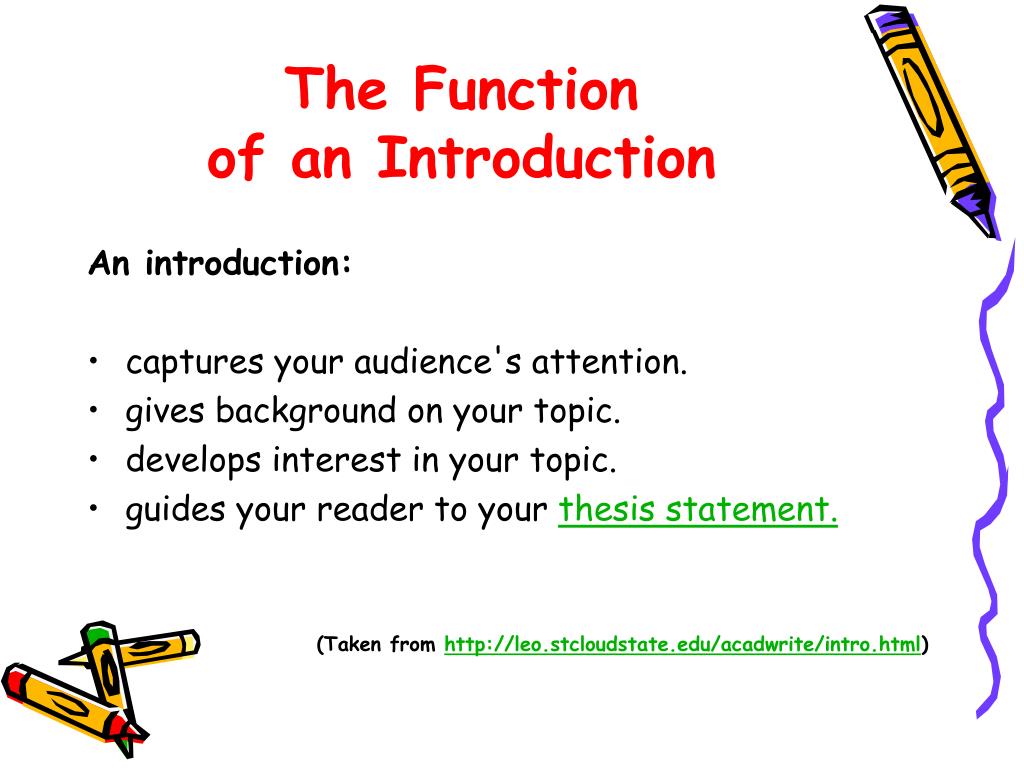 The Function
of an Introduction

An introduction:

• captures your audience's attention.
• gives background on your topic.
• develops interest in your topic.
• guides your reader to your thesis statement.

(Taken from http://leo.stcloudstate.edu/acadwrite/intro.html)